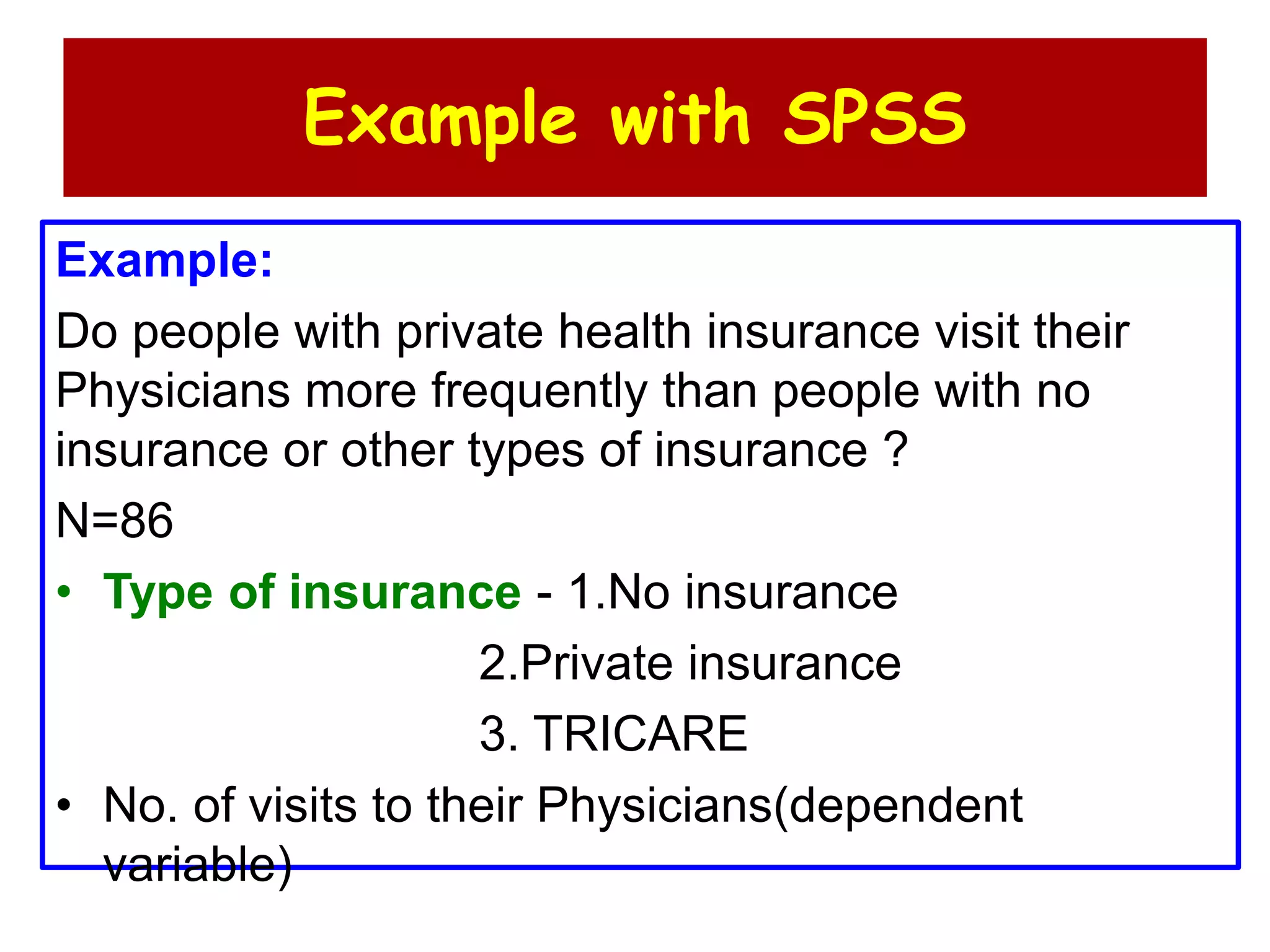 Example with SPSS

Example:

Do people with private health insurance visit their Physicians more frequently than people with no insurance or other types of insurance ?

N=86

• Type of insurance - 1.No insurance
2.Private insurance
3. TRICARE

• No. of visits to their Physicians(dependent variable)